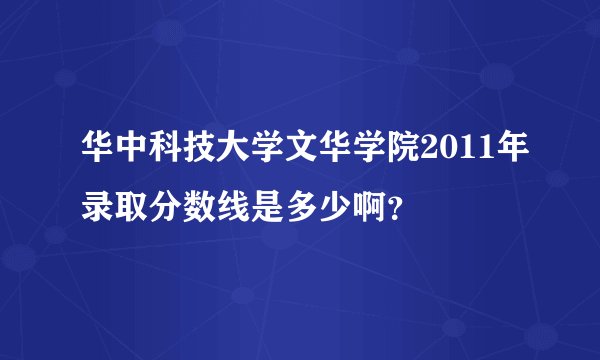 华中科技大学文华学院2011年录取分数线是多少啊?